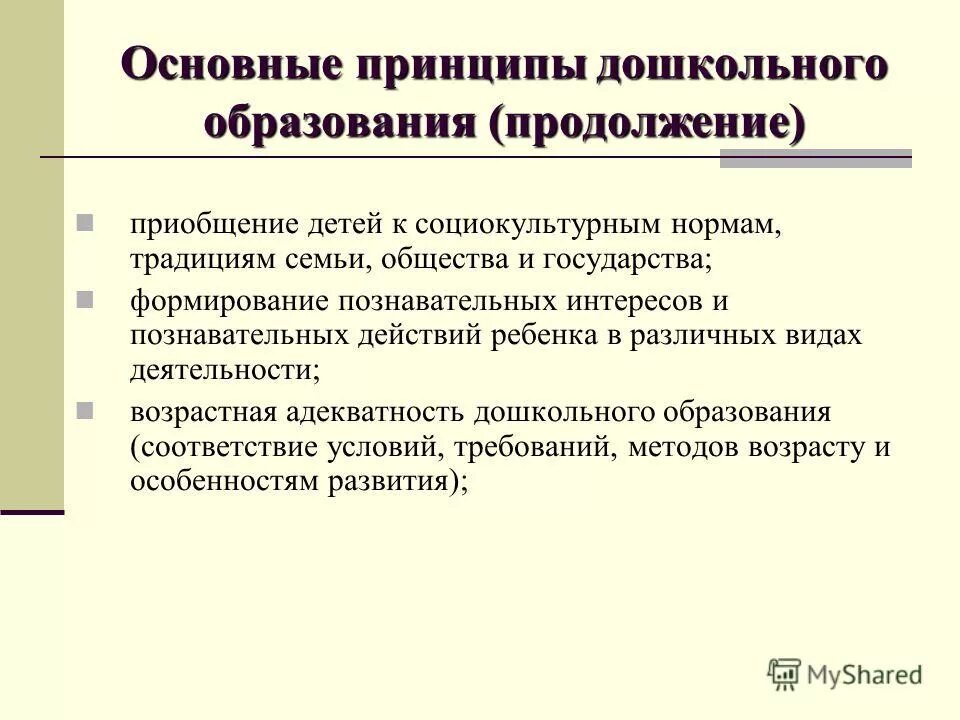 Основные принципы дошкольного образования (продолжение)

приобщение детей к социокультурным нормам, традициям семьи, общества и государства;

формирование познавательных интересов и познавательных действий ребенка в различных видах деятельности;

возрастная адекватность дошкольного образования (соответствие условий, требований, методов возрасту и особенностям развития);

MyShared